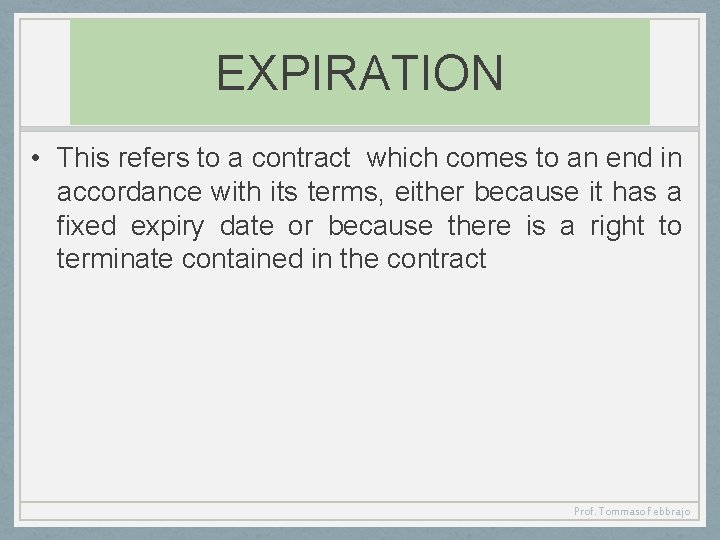 EXPIRATION

• This refers to a contract which comes to an end in accordance with its terms, either because it has a fixed expiry date or because there is a right to terminate contained in the contract

Prof. Tommaso Febbrajo